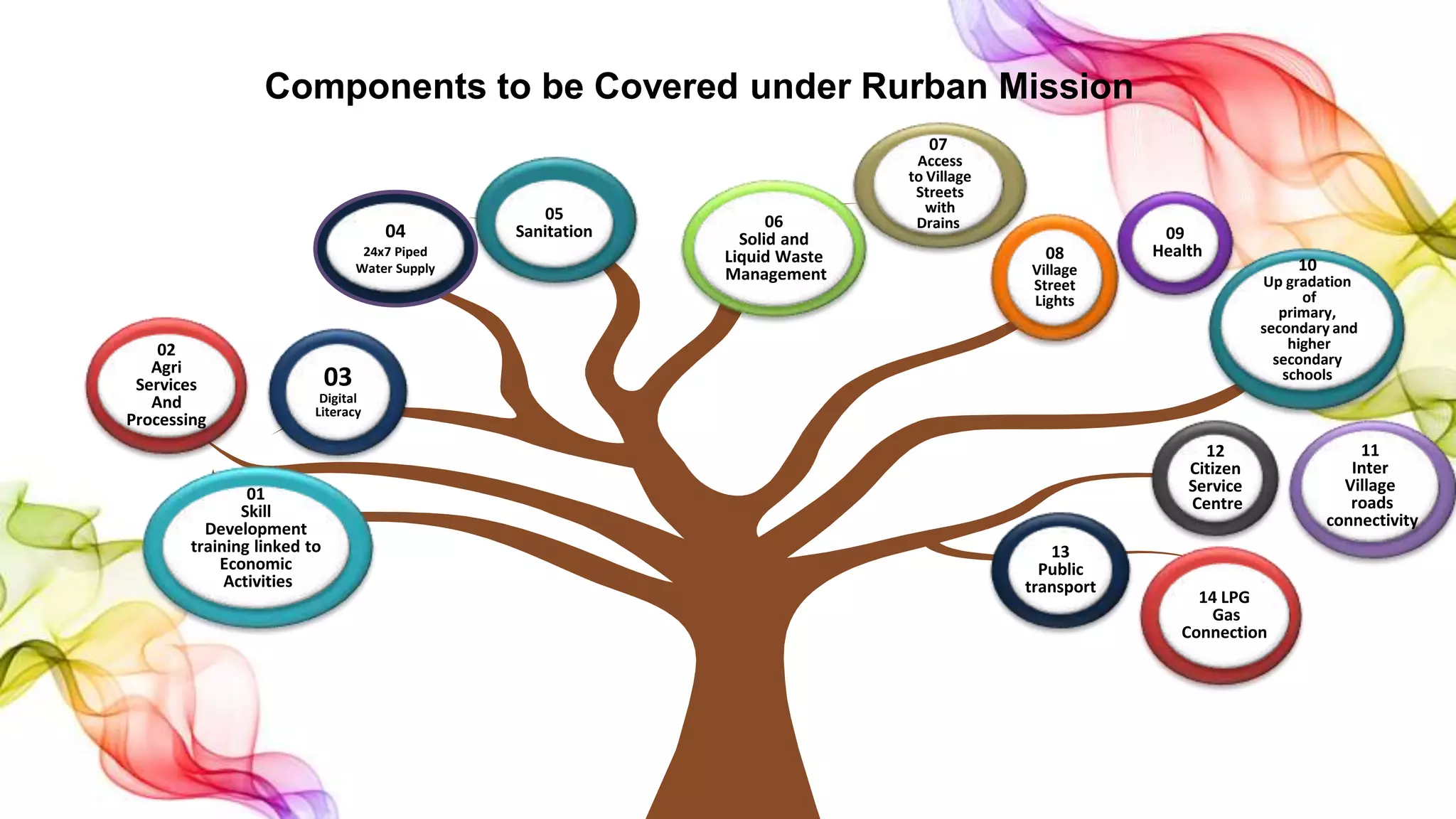 Components to be Covered under Rurban Mission

01
Skill Development training linked to Economic Activities

02
Agri Services And Processing

03
Digital Literacy

04
24x7 Piped Water Supply

05
Sanitation

06
Solid and Liquid Waste Management

07
Access to Village Streets with Drains

08
Village Street Lights

09
Health

10
Up gradation of primary, secondary and higher secondary schools

11
Inter Village roads connectivity

12
Citizen Service Centre

13
Public transport

14 LPG Gas Connection